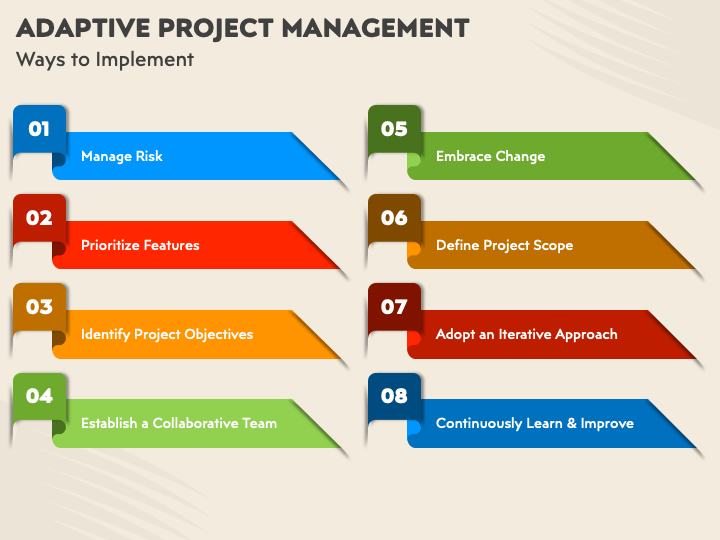 ADAPTIVE PROJECT MANAGEMENT
Ways to Implement

01
Manage Risk

02
Prioritize Features

03
Identify Project Objectives

04
Establish a Collaborative Team

05
Embrace Change

06
Define Project Scope

07
Adopt an Iterative Approach

08
Continuously Learn & Improve